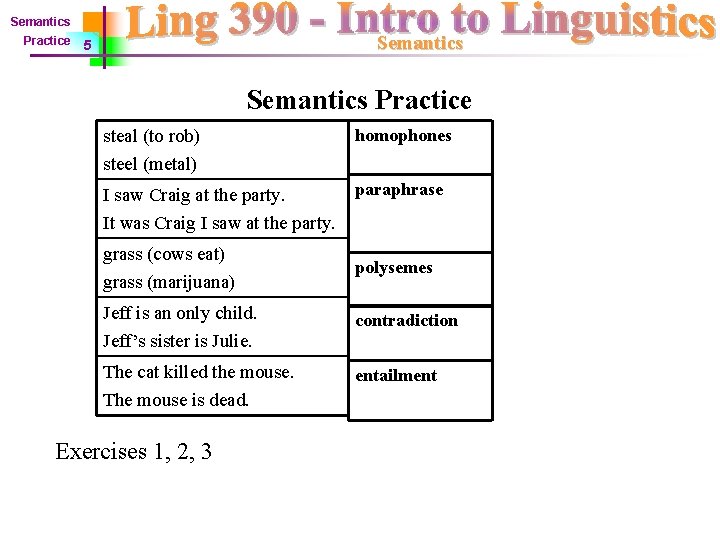 Semantics
Practice
5

Ling 390 - Intro to Linguistics
Semantics

Semantics Practice

| | |
|---|---|
| steal (to rob) steel (metal) | homophones |
| I saw Craig at the party. It was Craig I saw at the party. | paraphrase |
| grass (cows eat) grass (marijuana) | polysemes |
| Jeff is an only child. Jeff's sister is Julie. | contradiction |
| The cat killed the mouse. The mouse is dead. | entailment |

Exercises 1, 2, 3